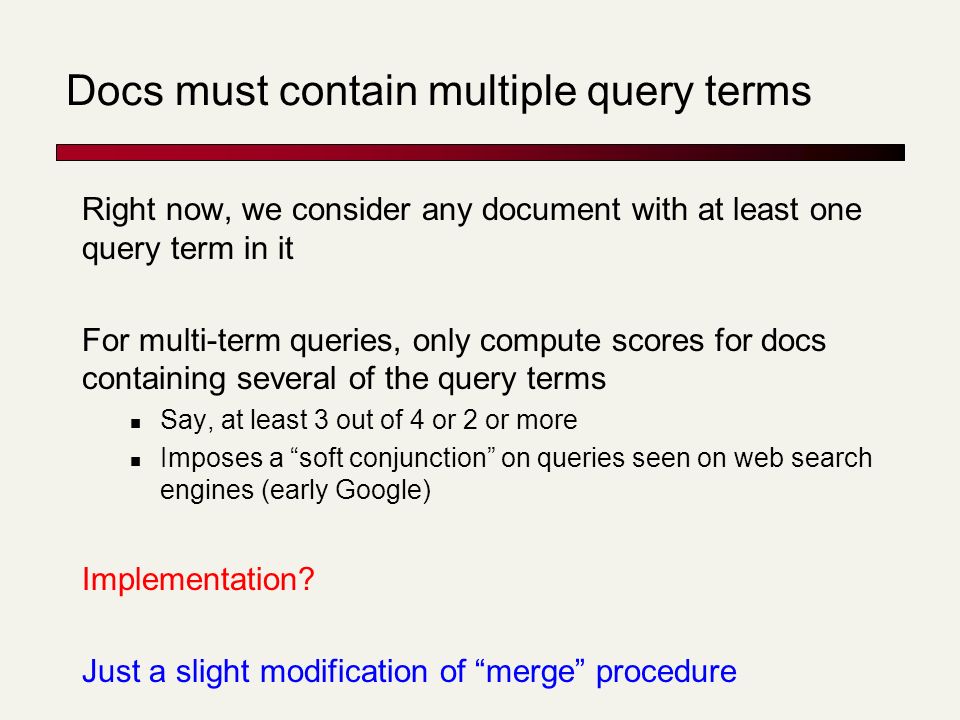 Docs must contain multiple query terms

Right now, we consider any document with at least one query term in it

For multi-term queries, only compute scores for docs containing several of the query terms

- Say, at least 3 out of 4 or 2 or more
- Imposes a “soft conjunction” on queries seen on web search engines (early Google)

Implementation?

Just a slight modification of “merge” procedure